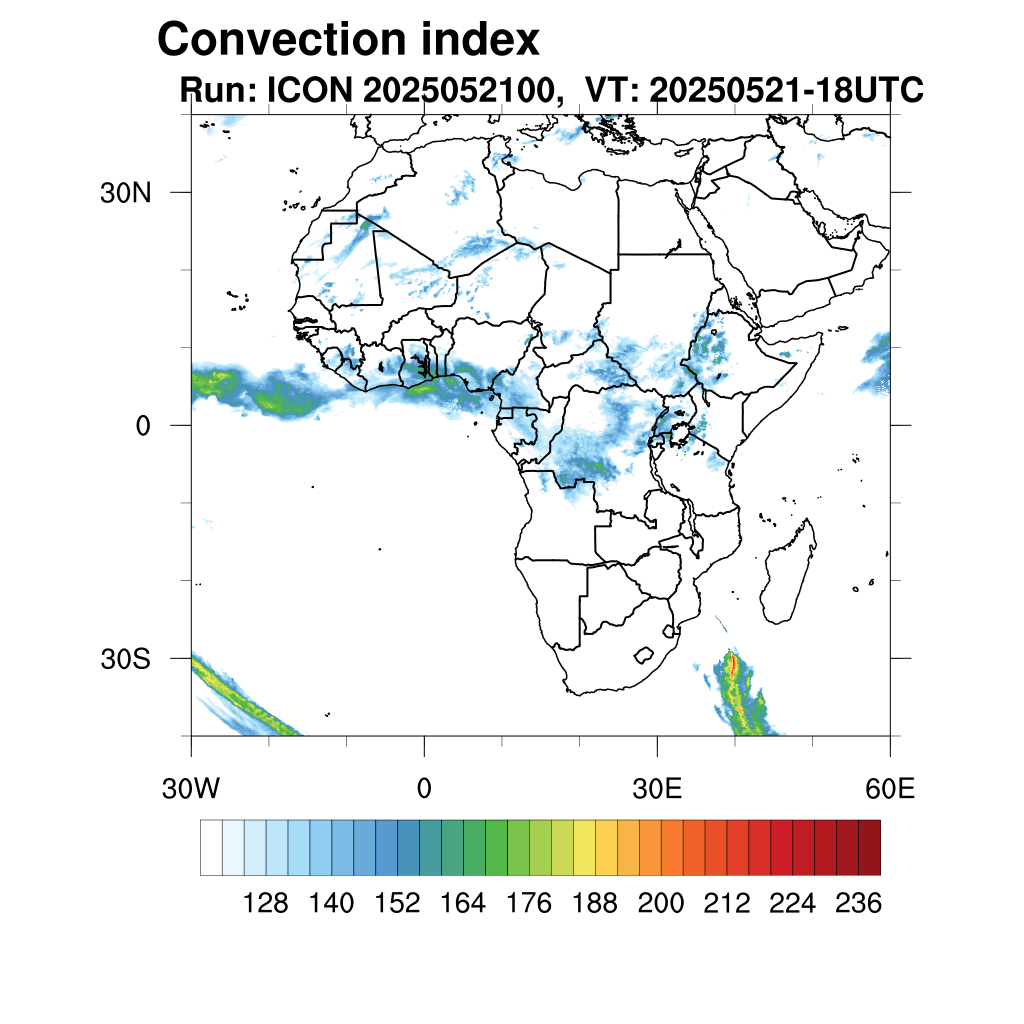 Convection index
Run: ICON 2025052100, VT: 20250521-18UTC

30N
0
30S

30W
0
30E
60E

128 140 152 164 176 188 200 212 224 236